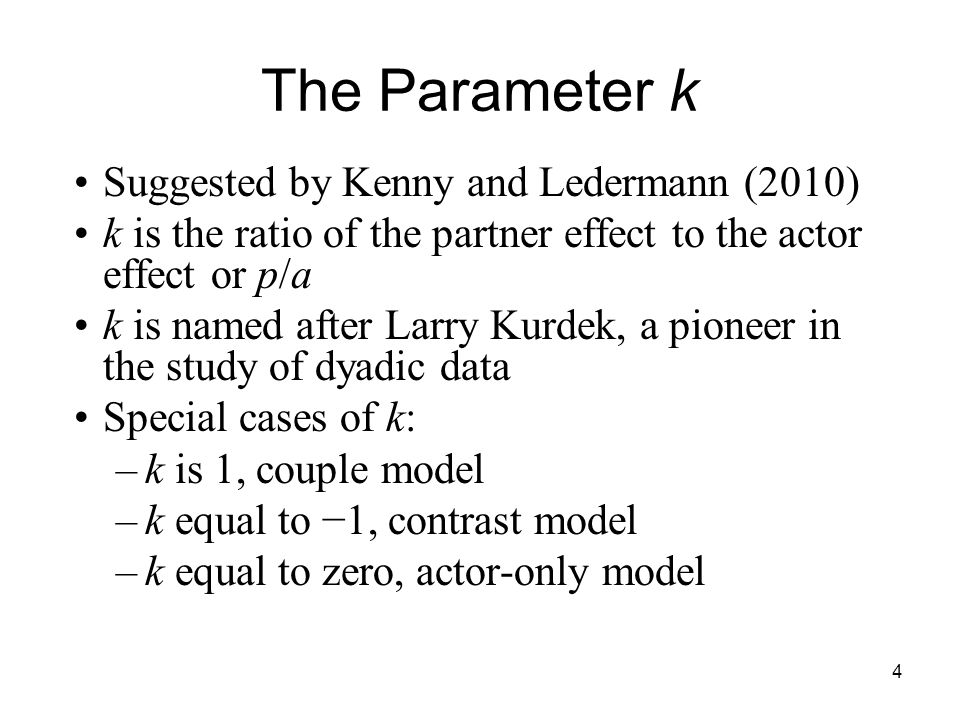 The Parameter $k$

• Suggested by Kenny and Ledermann (2010)
• $k$ is the ratio of the partner effect to the actor effect or $p/a$
• $k$ is named after Larry Kurdek, a pioneer in the study of dyadic data
• Special cases of $k$:
– $k$ is 1, couple model
– $k$ equal to $-1$, contrast model
– $k$ equal to zero, actor-only model

4